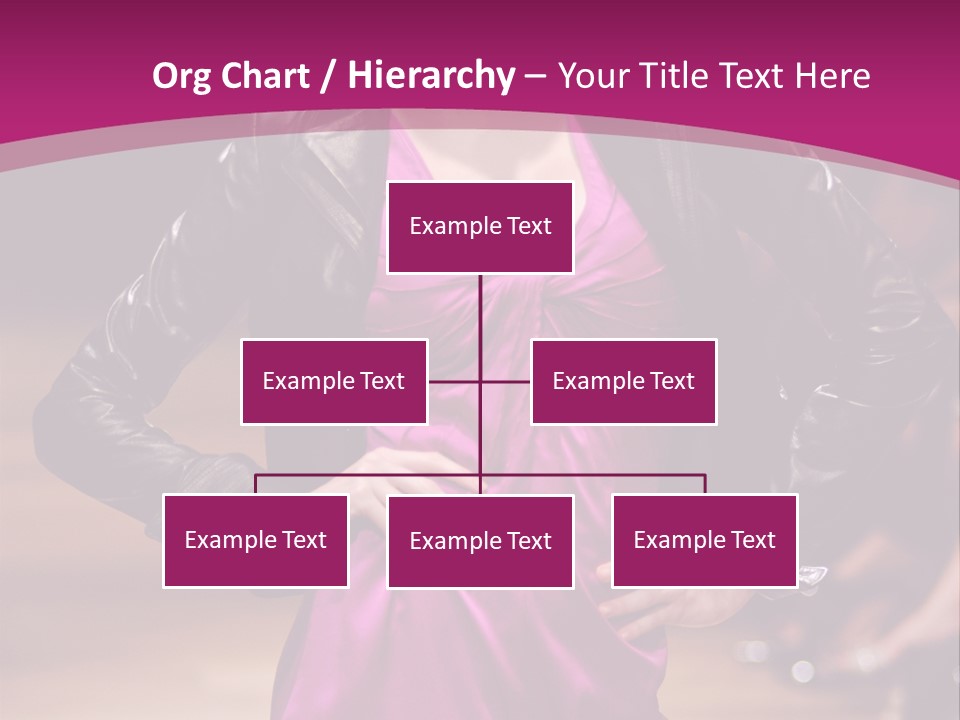 Org Chart / Hierarchy – Your Title Text Here

Example Text

Example Text

Example Text

Example Text

Example Text

Example Text